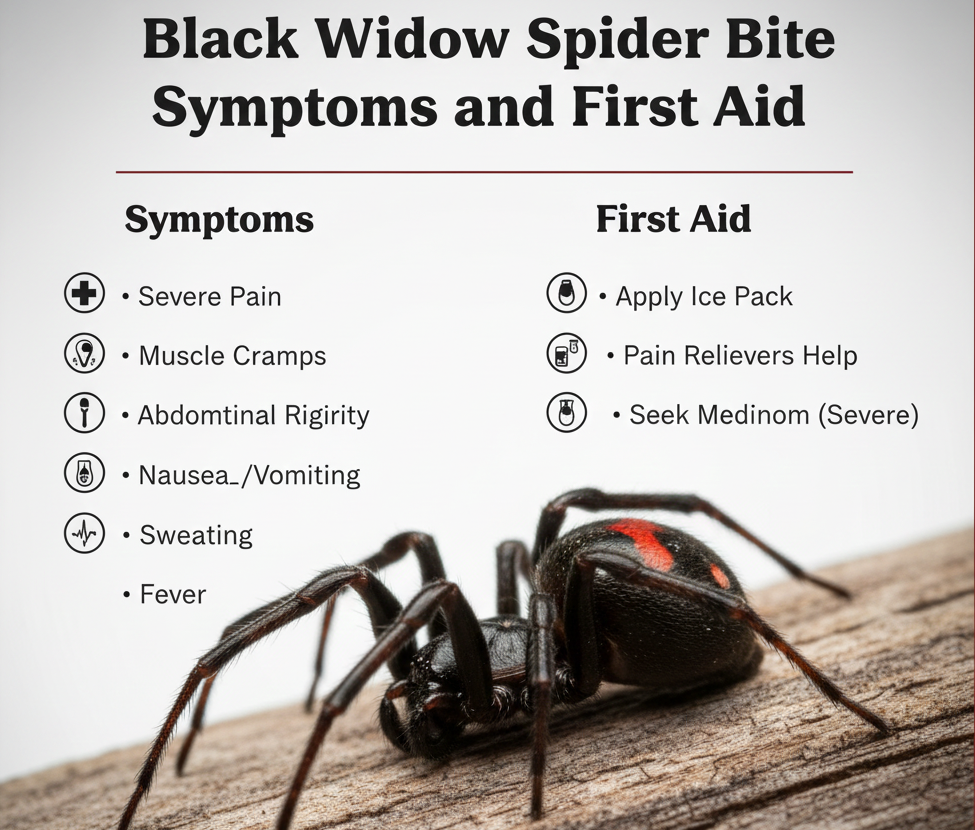 Black Widow Spider Bite Symptoms and First Aid

Symptoms

• Severe Pain
• Muscle Cramps
• Abdomtinal Rigirity
• Nausea_/Vomiting
• Sweating
• Fever

First Aid

• Apply Ice Pack
• Pain Relievers Help
• Seek Medinom (Severe)